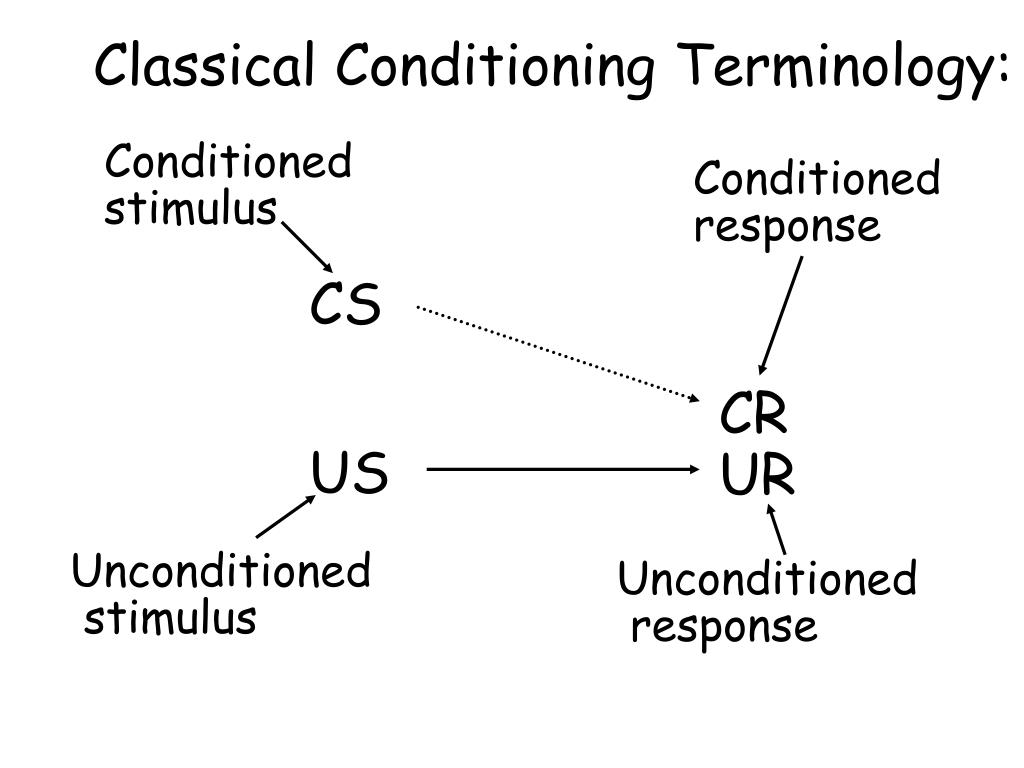 Classical Conditioning Terminology:

Conditioned stimulus

Conditioned response

CS

CR

US

UR

Unconditioned stimulus

Unconditioned response